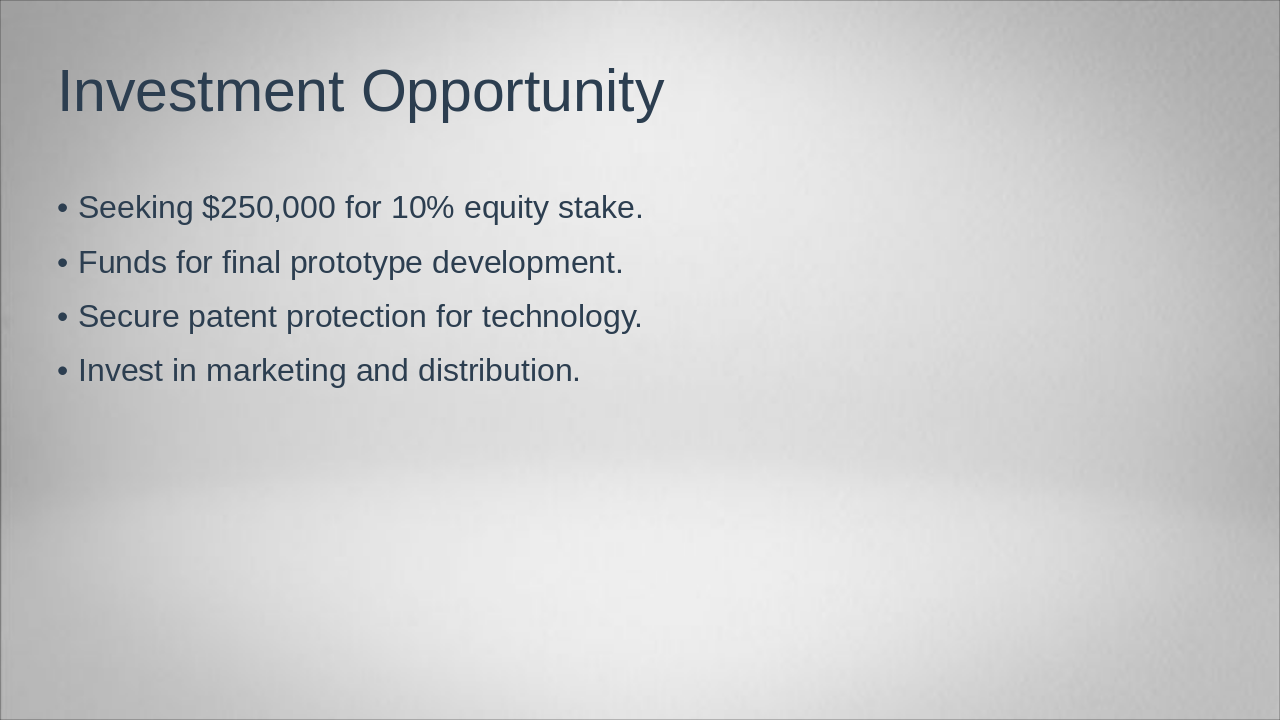 Investment Opportunity

• Seeking \$250,000 for 10% equity stake.
• Funds for final prototype development.
• Secure patent protection for technology.
• Invest in marketing and distribution.